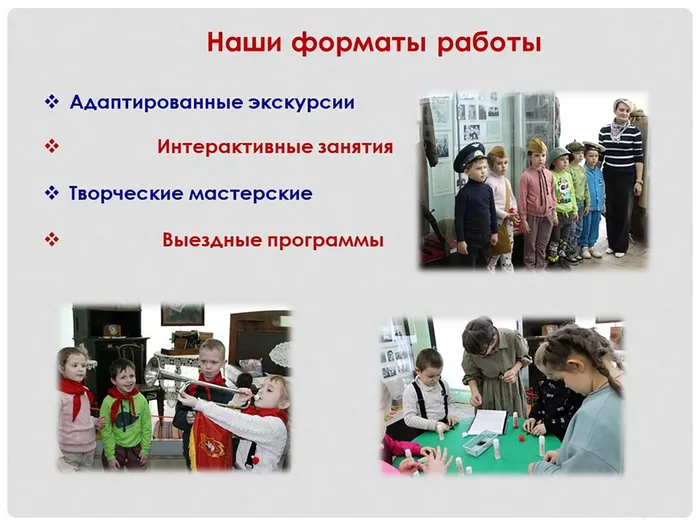 Наши форматы работы

❖ Адаптированные экскурсии

❖ Интерактивные занятия

❖ Творческие мастерские

❖ Выездные программы